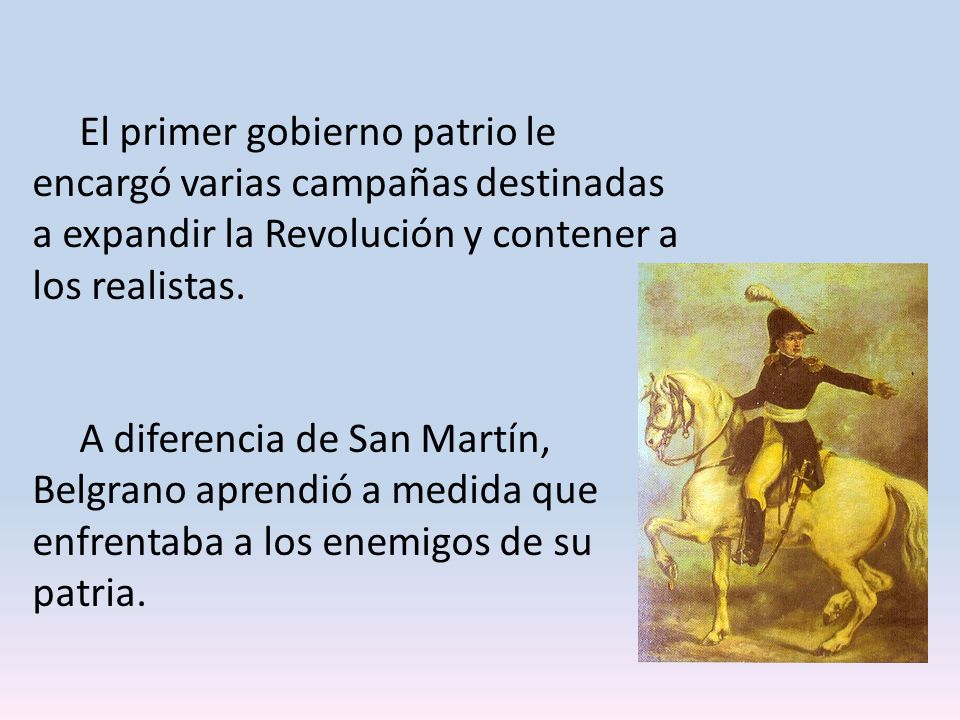 El primer gobierno patrio le encargó varias campañas destinadas a expandir la Revolución y contener a los realistas.

A diferencia de San Martín, Belgrano aprendió a medida que enfrentaba a los enemigos de su patria.